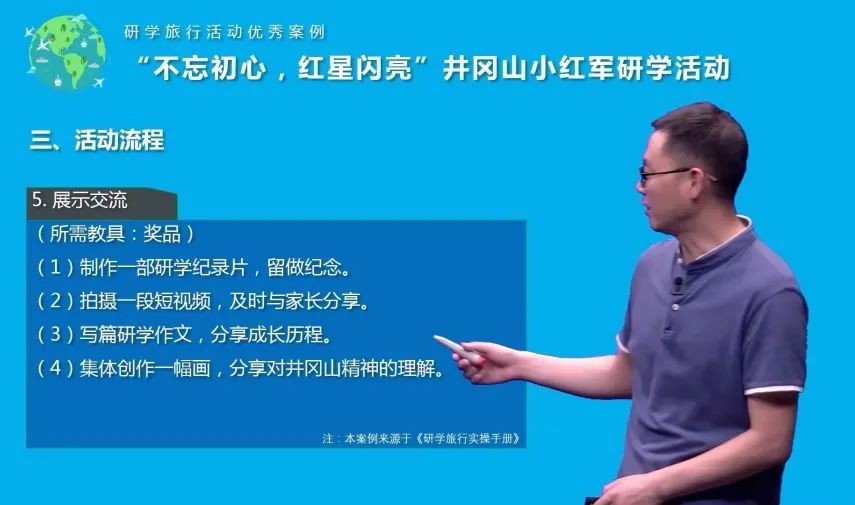 研学旅行活动优秀案例

“不忘初心，红星闪亮”井冈山小红军研学活动

三、活动流程

5. 展示交流

（所需教具：奖品）

（1）制作一部研学纪录片，留做纪念。

（2）拍摄一段短视频，及时与家长分享。

（3）写篇研学作文，分享成长历程。

（4）集体创作一幅画，分享对井冈山精神的理解。

注：本案例来源于《研学旅行实操手册》